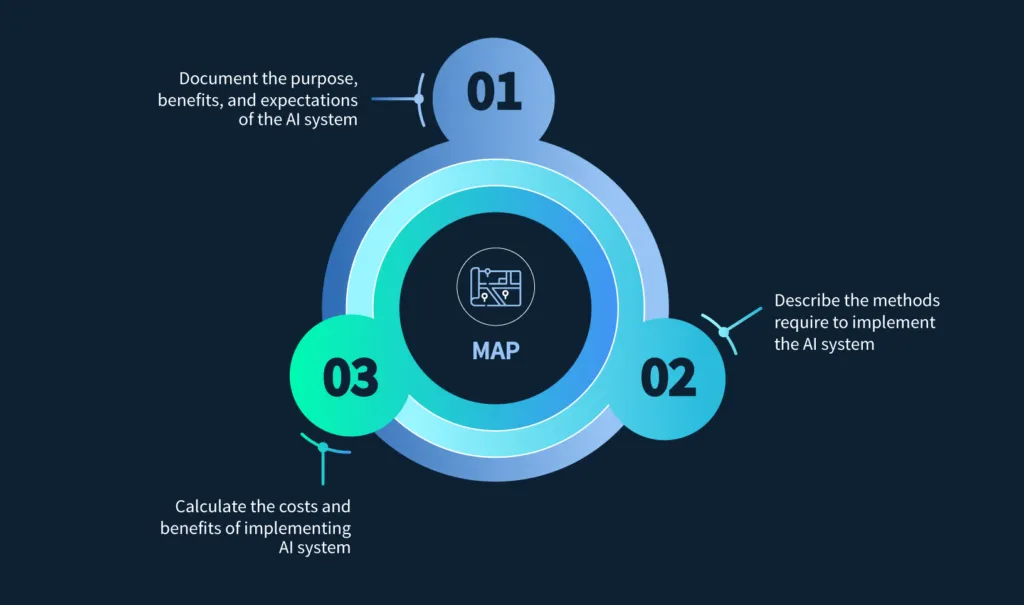 Document the purpose, benefits, and expectations of the AI system

01

MAP

Describe the methods require to implement the AI system

02

03

Calculate the costs and benefits of implementing AI system